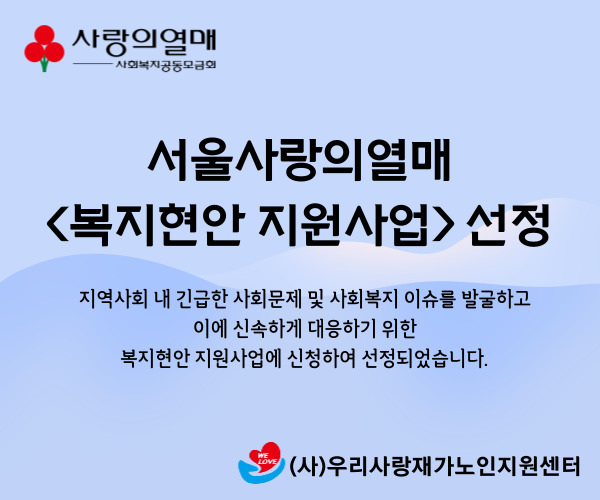 사랑의열매
사회복지공동모금회

서울사랑의열매
<복지현안 지원사업> 선정

지역사회 내 긴급한 사회문제 및 사회복지 이슈를 발굴하고
이에 신속하게 대응하기 위한
복지현안 지원사업에 신청하여 선정되었습니다.

WE LOVE
(사)우리사랑재가노인지원센터